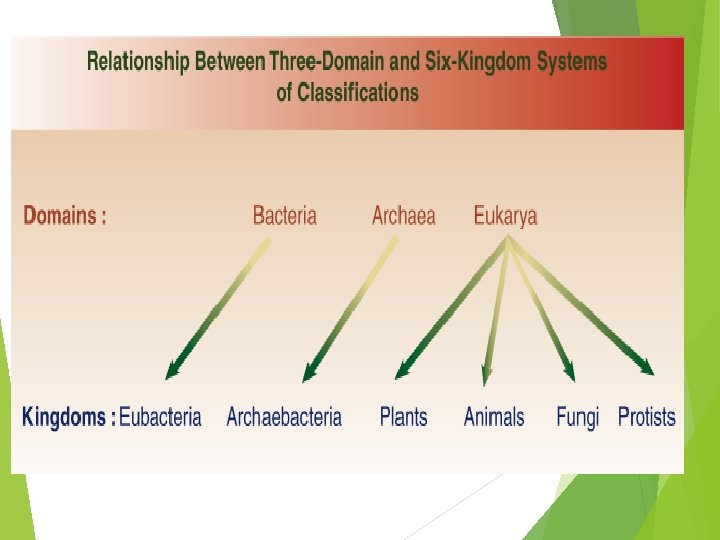 Relationship Between Three-Domain and Six-Kingdom Systems of Classifications

Domains : Bacteria Archaea Eukarya

Kingdoms : Eubacteria Archaebacteria Plants Animals Fungi Protists